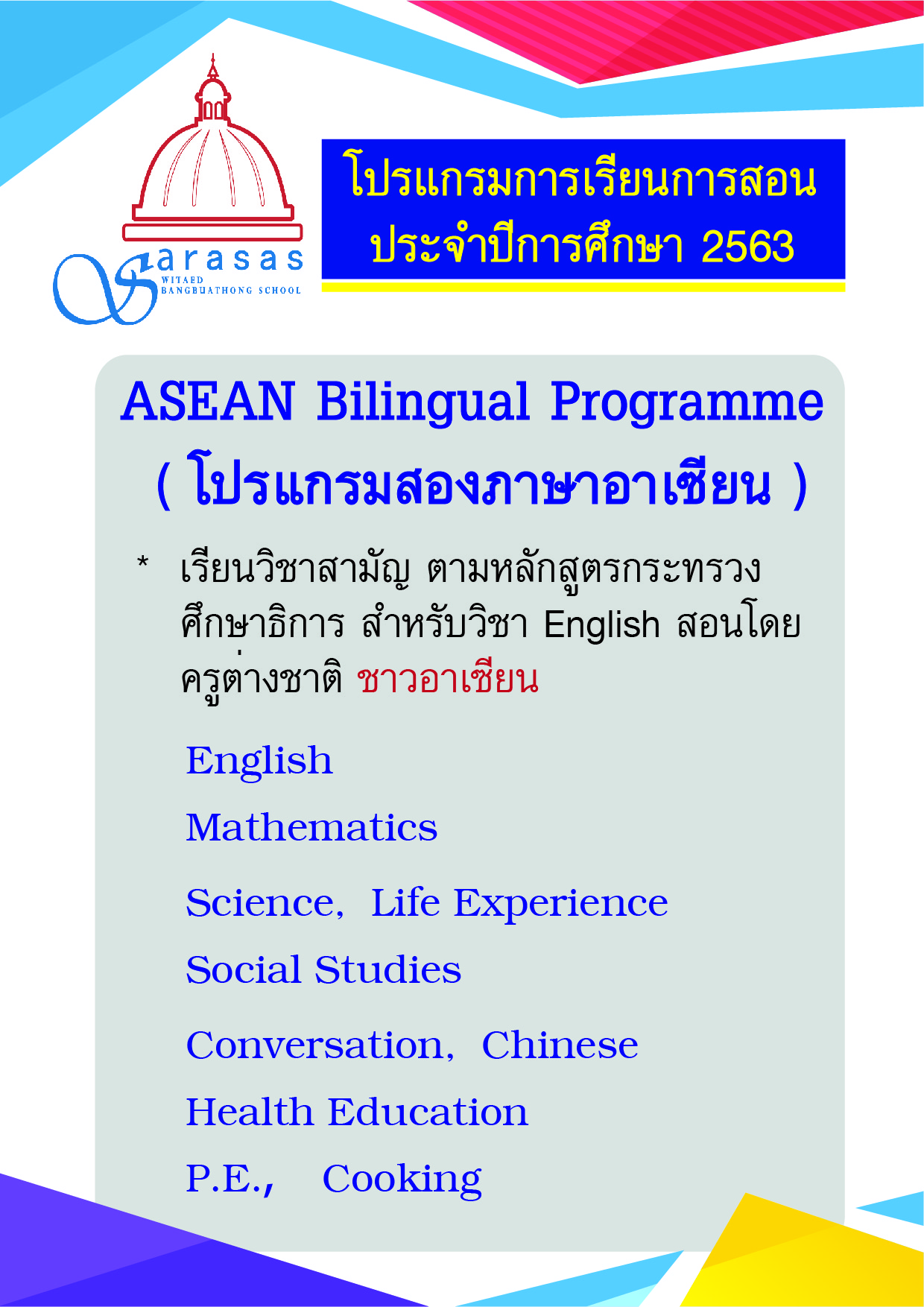 Sarasas
WITAED
BANGBUATHONG SCHOOL

โปรแกรมการเรียนการสอน
ประจำปีการศึกษา 2563

ASEAN Bilingual Programme
( โปรแกรมสองภาษาอาเซียน )

* เรียนวิชาสามัญ ตามหลักสูตรกระทรวงศึกษาธิการ สำหรับวิชา English สอนโดยครูต่างชาติ ชาวอาเซียน

English
Mathematics
Science, Life Experience
Social Studies
Conversation, Chinese
Health Education
P.E., Cooking